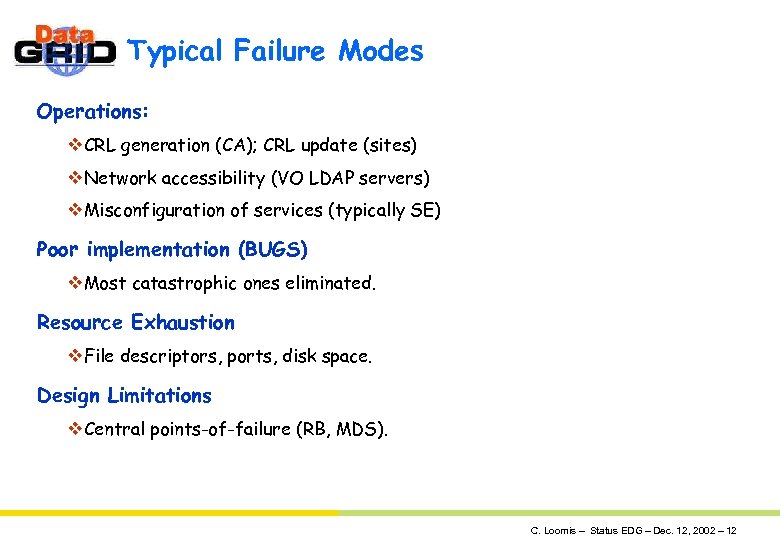 Data GRID

Typical Failure Modes

Operations:

❖CRL generation (CA); CRL update (sites)

❖Network accessibility (VO LDAP servers)

❖Misconfiguration of services (typically SE)

Poor implementation (BUGS)

❖Most catastrophic ones eliminated.

Resource Exhaustion

❖File descriptors, ports, disk space.

Design Limitations

❖Central points-of-failure (RB, MDS).

C. Loomis – Status EDG – Dec. 12, 2002 – 12